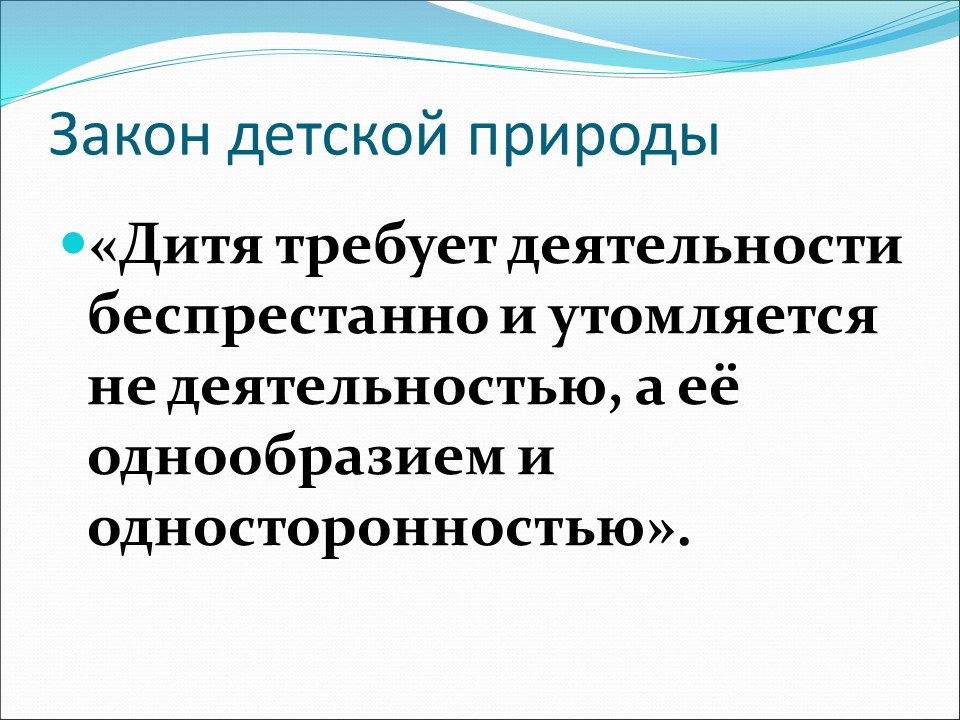 Закон детской природы

«Дитя требует деятельности беспрестанно и утомляется не деятельностью, а её однообразием и односторонностью».